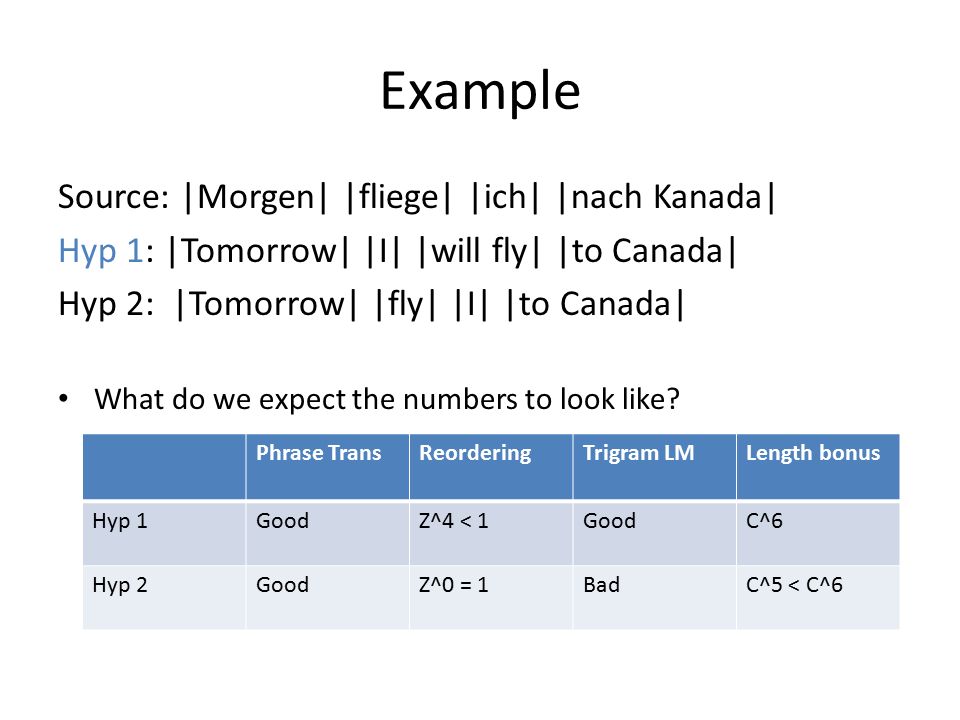 Example

Source: |Morgen| |fliege| |ich| |nach Kanada|
Hyp 1: |Tomorrow| |I| |will fly| |to Canada|
Hyp 2: |Tomorrow| |fly| |I| |to Canada|

• What do we expect the numbers to look like?

| | Phrase Trans | Reordering | Trigram LM | Length bonus |
|---|---|---|---|---|
| Hyp 1 | Good | Z^4 < 1 | Good | C^6 |
| Hyp 2 | Good | Z^0 = 1 | Bad | C^5 < C^6 |